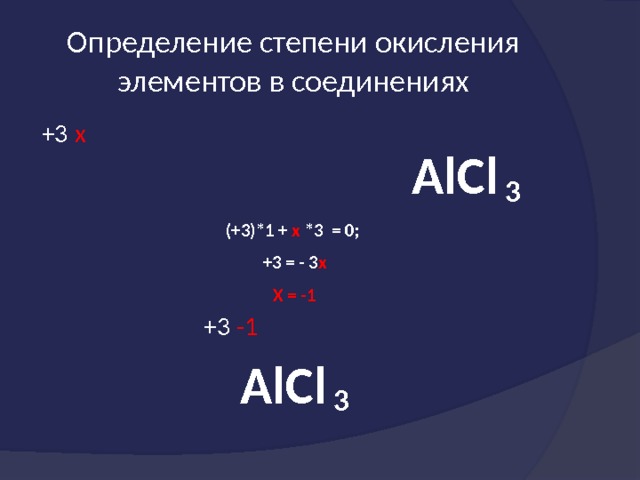 Определение степени окисления элементов в соединениях

+3 x

$AlCl_3$

(+3)*1 + x *3 = 0;

+3 = - 3x

X = -1

+3 -1

$AlCl_3$